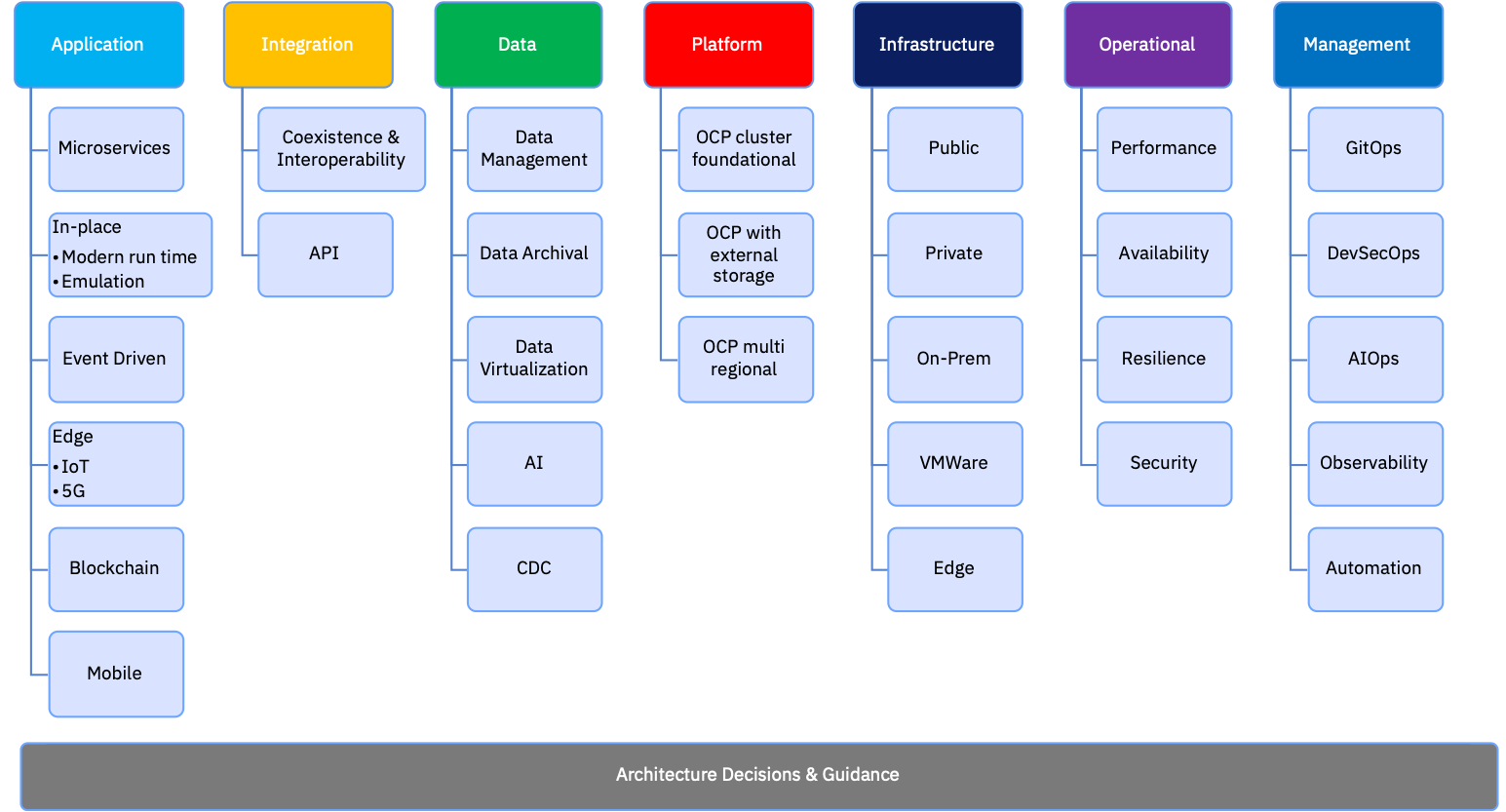 Application

Microservices

In-place
• Modern run time
• Emulation

Event Driven

Edge
• IoT
• 5G

Blockchain

Mobile

Integration

Coexistence & Interoperability

API

Data

Data Management

Data Archival

Data Virtualization

AI

CDC

Platform

OCP cluster foundational

OCP with external storage

OCP multi regional

Infrastructure

Public

Private

On-Prem

VMWare

Edge

Operational

Performance

Availability

Resilience

Security

Management

GitOps

DevSecOps

AIOps

Observability

Automation

Architecture Decisions & Guidance